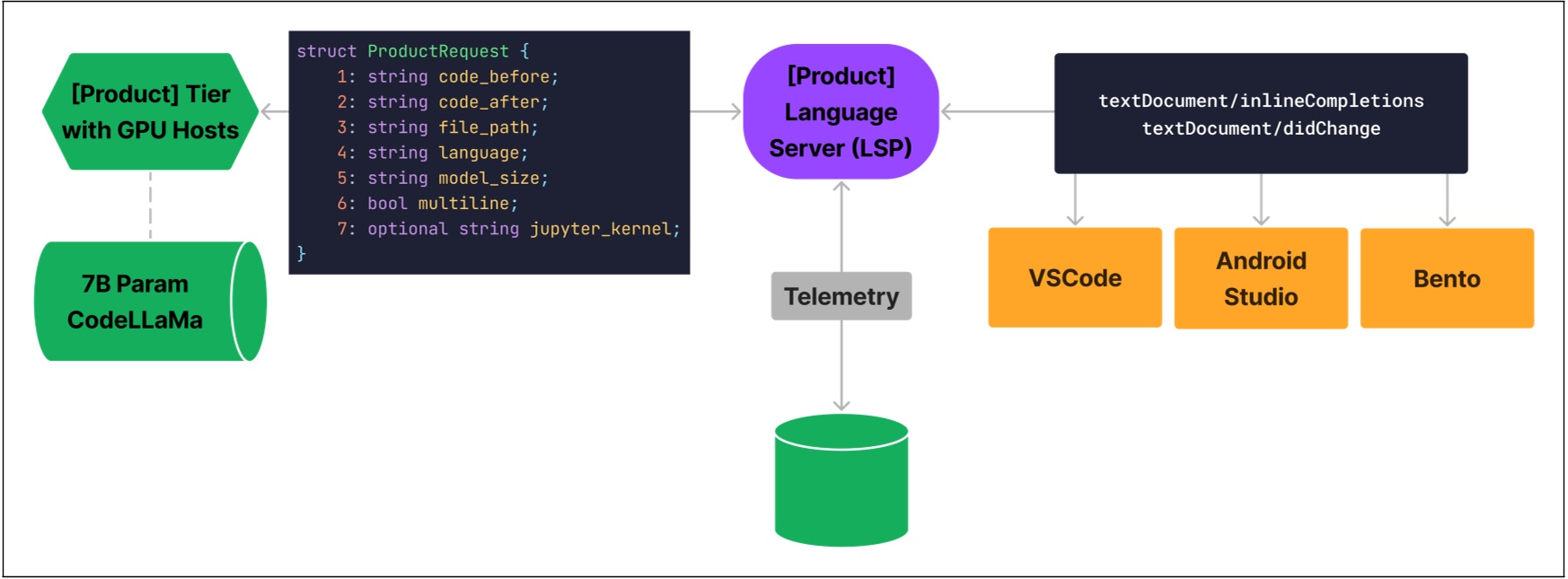 [Product] Tier with GPU Hosts

7B Param CodeLLaMa

struct ProductRequest {
1: string code_before;
2: string code_after;
3: string file_path;
4: string language;
5: string model_size;
6: bool multiline;
7: optional string jupyter_kernel;
}

[Product] Language Server (LSP)

Telemetry

textDocument/inlineCompletions
textDocument/didChange

VSCode

Android Studio

Bento